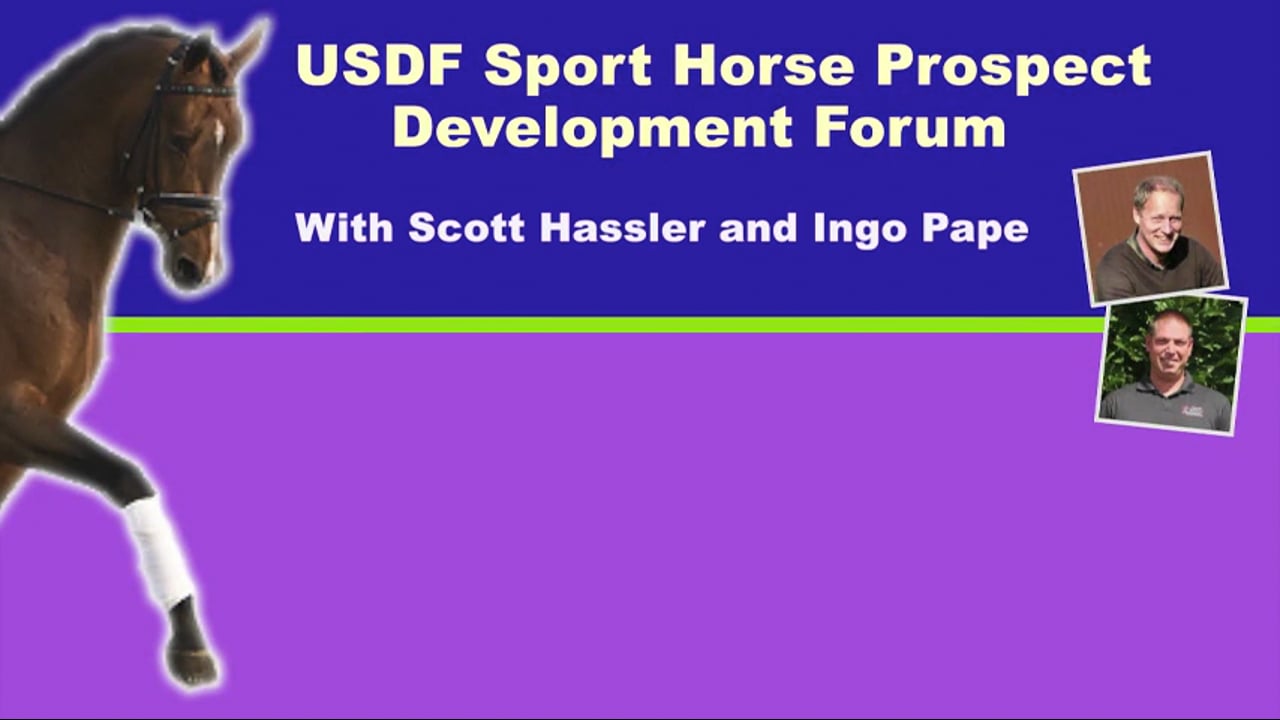 USDF Sport Horse Prospect Development Forum

With Scott Hassler and Ingo Pape